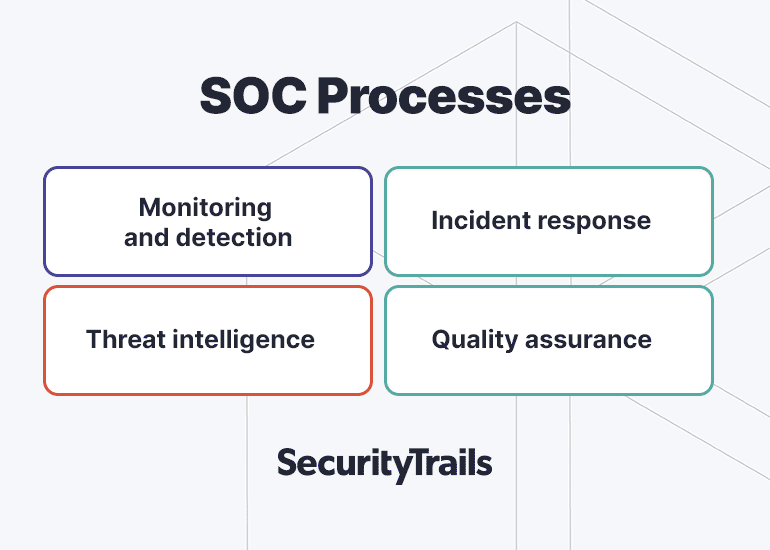 SOC Processes

Monitoring and detection

Incident response

Threat intelligence

Quality assurance

SecurityTrails